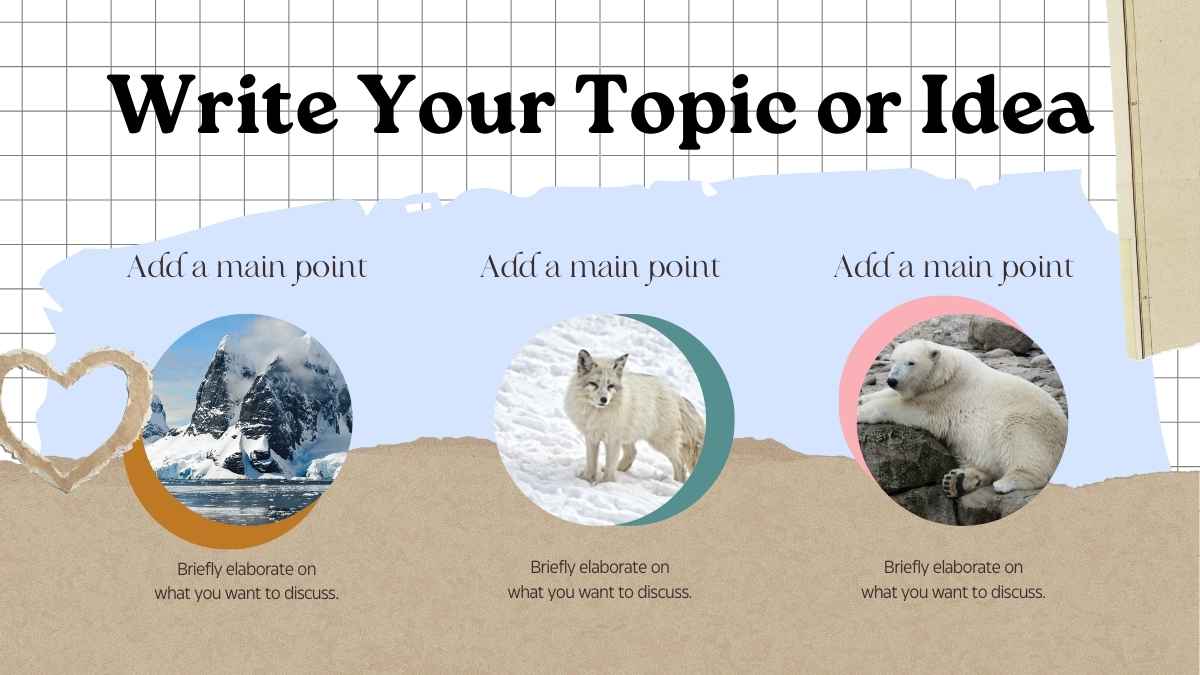 Write Your Topic or Idea

Add a main point

Briefly elaborate on what you want to discuss.

Add a main point

Briefly elaborate on what you want to discuss.

Add a main point

Briefly elaborate on what you want to discuss.